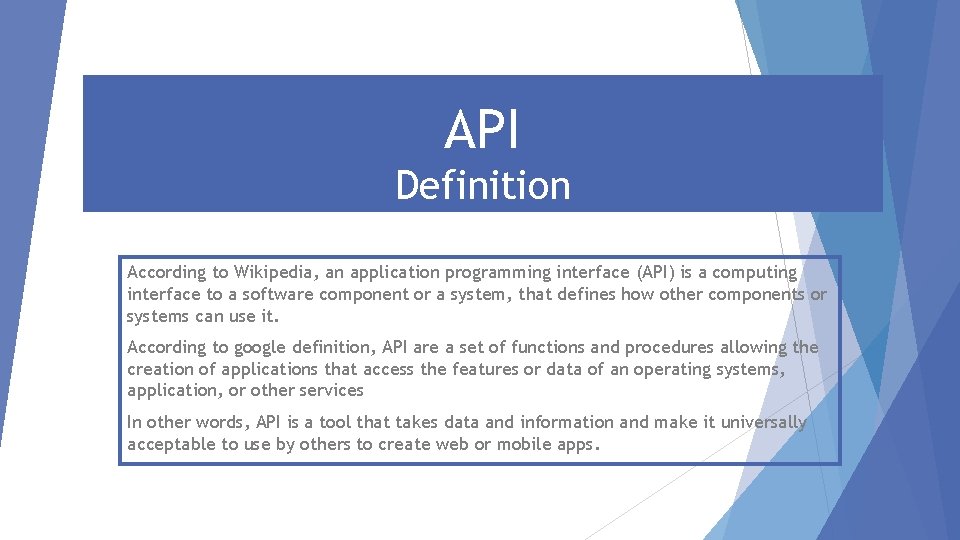 API
Definition

According to Wikipedia, an application programming interface (API) is a computing interface to a software component or a system, that defines how other components or systems can use it.

According to google definition, API are a set of functions and procedures allowing the creation of applications that access the features or data of an operating systems, application, or other services

In other words, API is a tool that takes data and information and make it universally acceptable to use by others to create web or mobile apps.